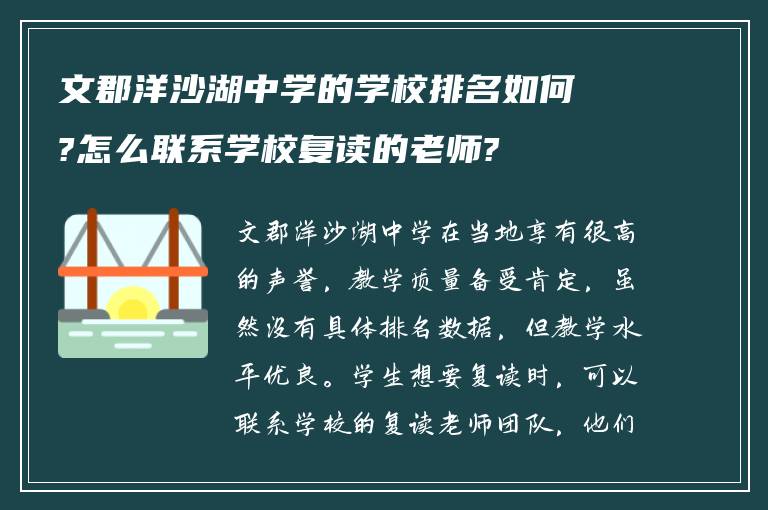 文郡洋沙湖中学的学校排名如何?怎么联系学校复读的老师?

文郡洋沙湖中学在当地享有很高的声誉，教学质量备受肯定，虽然没有具体排名数据，但教学水平优良。学生想要复读时，可以联系学校的复读老师团队，他们